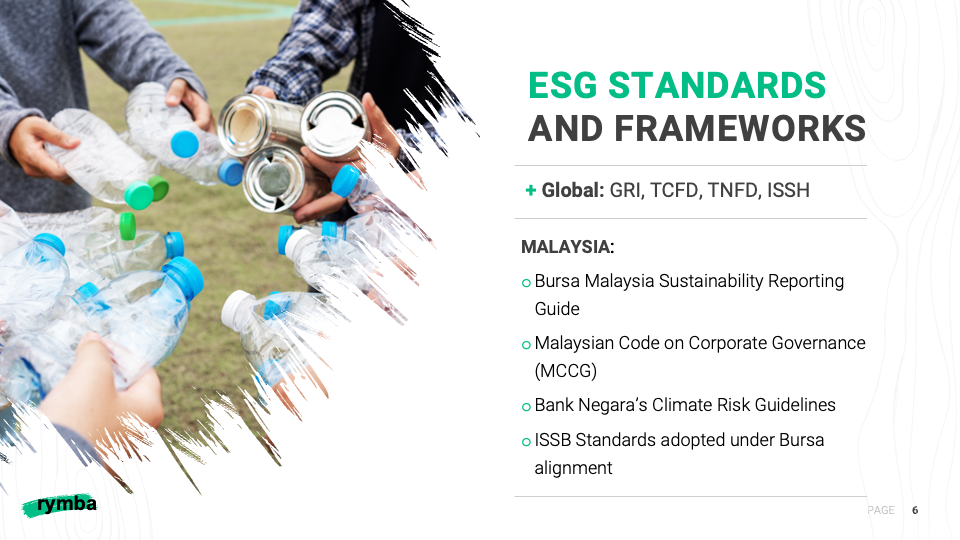 ESG STANDARDS
AND FRAMEWORKS

+ Global: GRI, TCFD, TNFD, ISSH

MALAYSIA:

o Bursa Malaysia Sustainability Reporting Guide

o Malaysian Code on Corporate Governance (MCCG)

o Bank Negara's Climate Risk Guidelines

o ISSB Standards adopted under Bursa alignment

rymba

PAGE 6